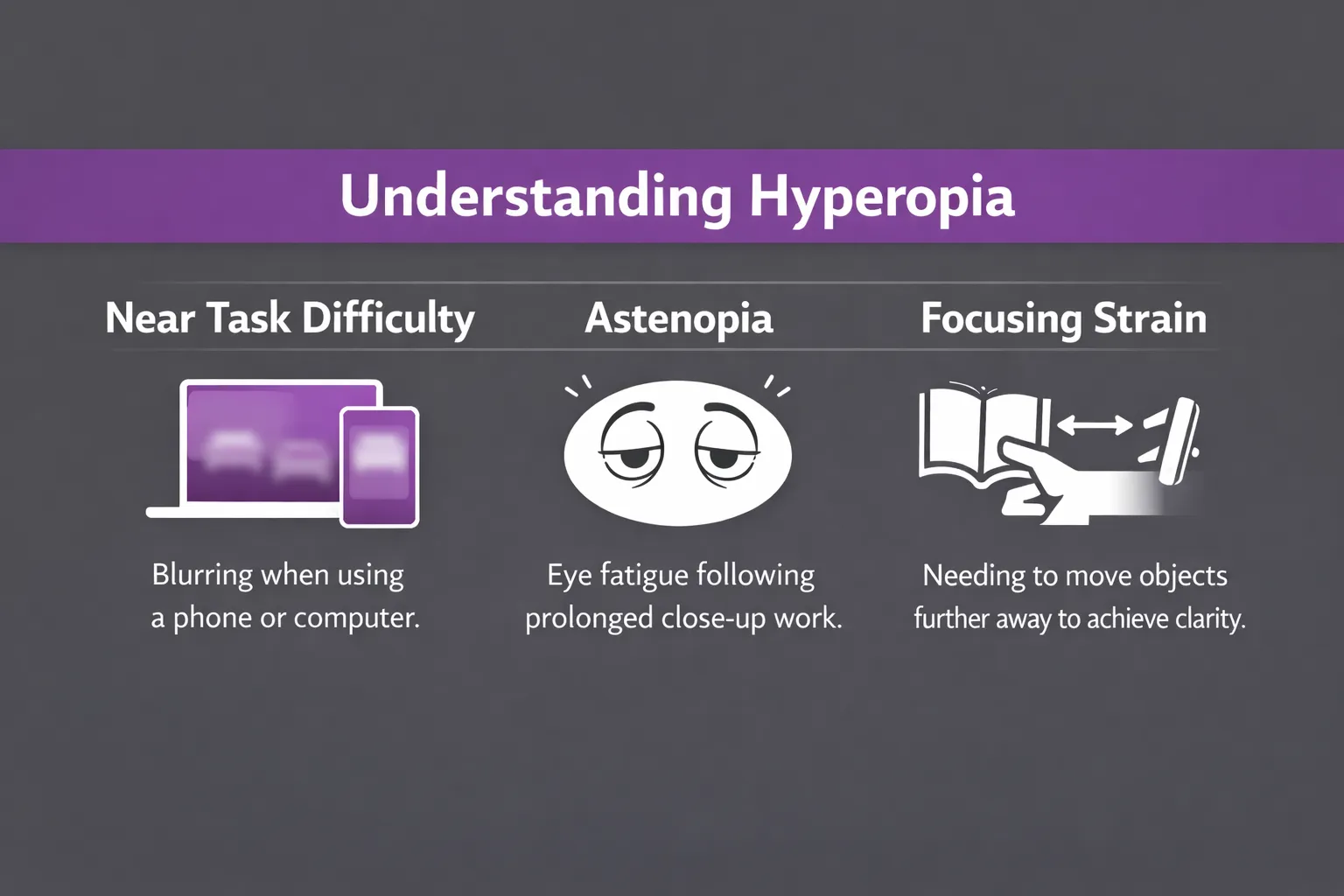 Understanding Hyperopia

Near Task Difficulty

Blurring when using a phone or computer.

Astenopia

Eye fatigue following prolonged close-up work.

Focusing Strain

Needing to move objects further away to achieve clarity.